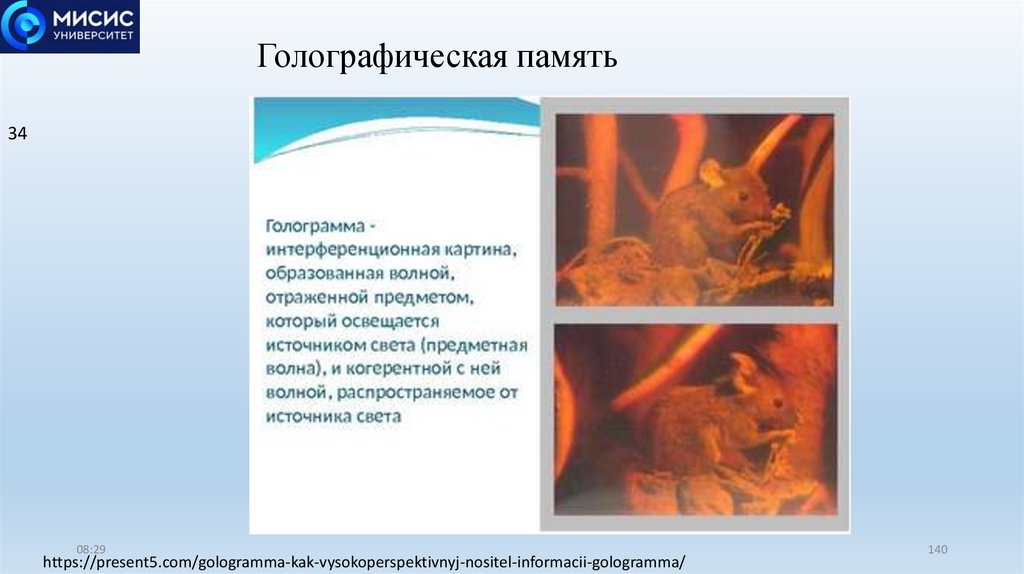 МИСИС
УНИВЕРСИТЕТ

Голографическая память

34

Голограмма - интерференционная картина, образованная волной, отраженной предметом, который освещается источником света (предметная волна), и когерентной с ней волной, распространяемое от источника света

08:29

140

https://present5.com/gologramma-kak-vysokoperspektivnyj-nositel-informacii-gologramma/